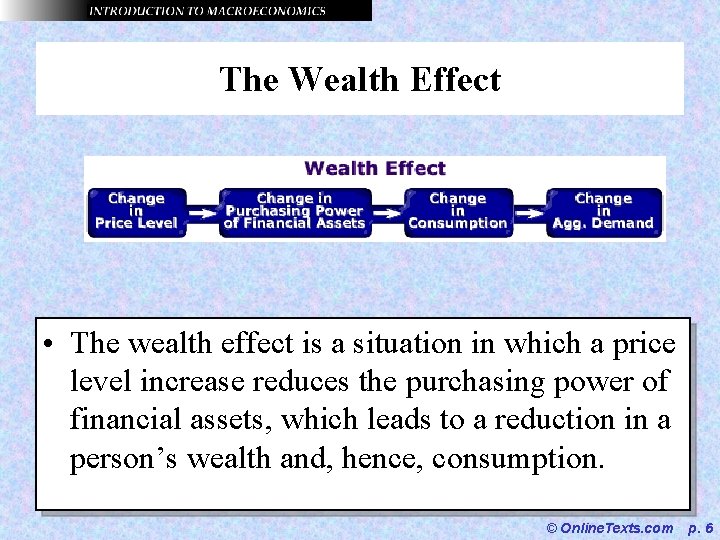 INTRODUCTION TO MACROECONOMICS

The Wealth Effect

Wealth Effect

Change in Price Level

Change in Purchasing Power of Financial Assets

Change in Consumption

Change in Agg. Demand

• The wealth effect is a situation in which a price level increase reduces the purchasing power of financial assets, which leads to a reduction in a person's wealth and, hence, consumption.

© OnlineTexts.com p. 6